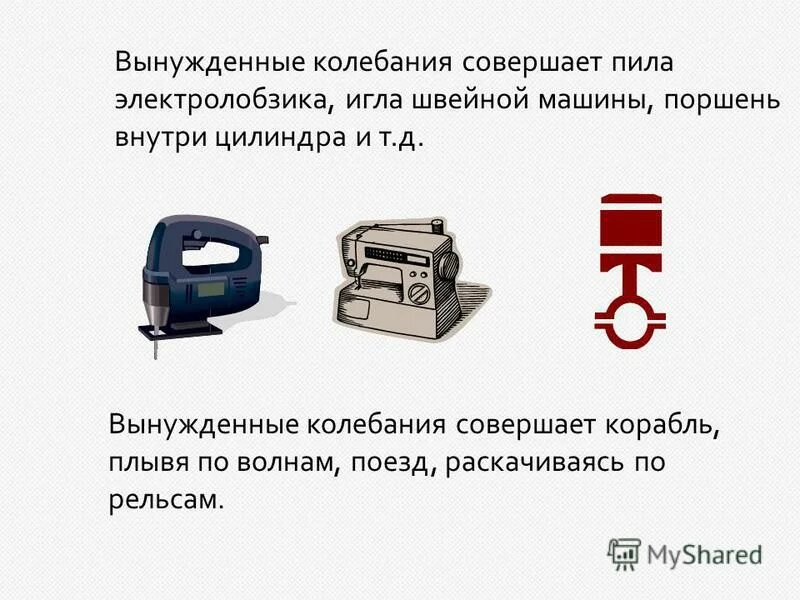 Вынужденные колебания совершает пила электролобзика, игла швейной машины, поршень внутри цилиндра и т.д.

Вынужденные колебания совершает корабль, плывя по волнам, поезд, раскачиваясь по рельсам.

MyShared